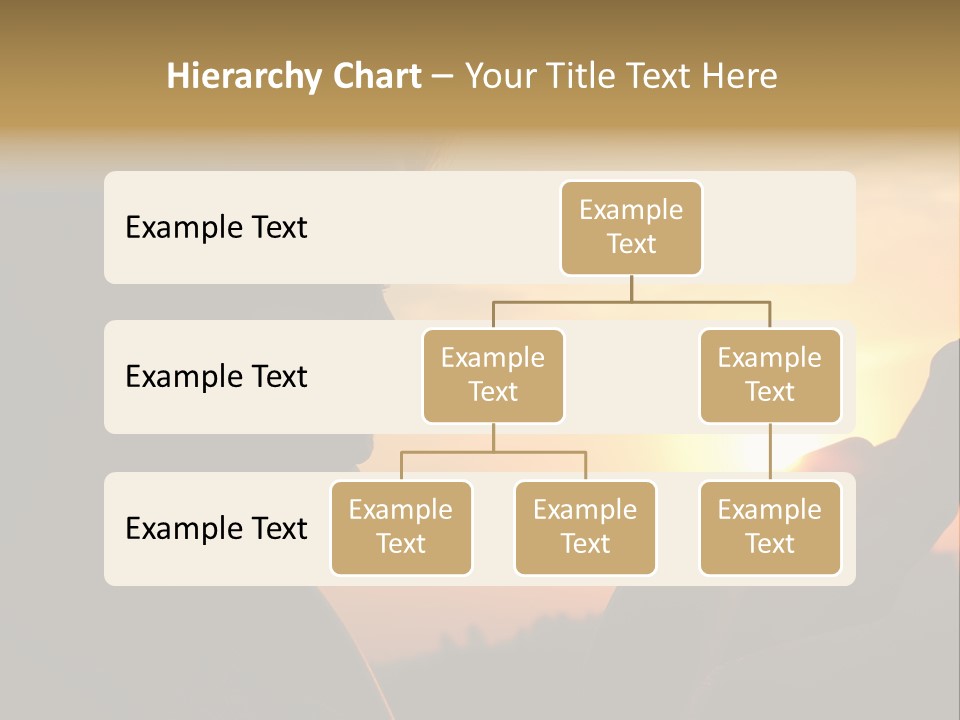 Hierarchy Chart – Your Title Text Here

Example Text

Example Text

Example Text

Example Text

Example Text

Example Text

Example Text

Example Text

Example Text